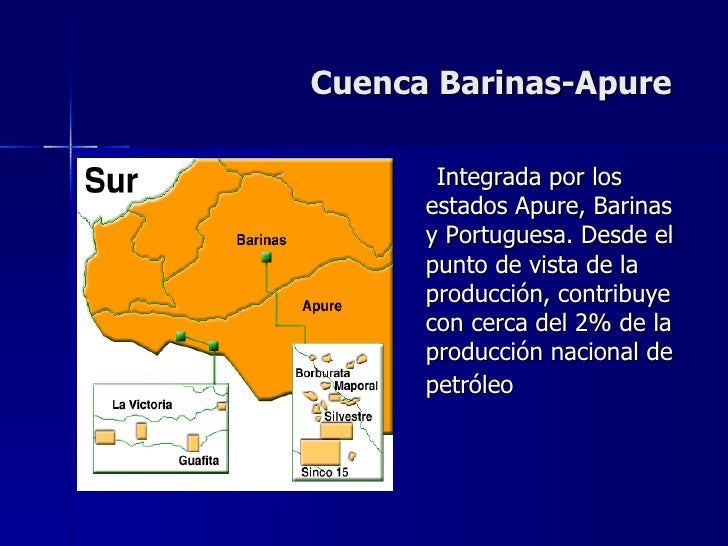 Cuenca Barinas-Apure

Sur

Barinas

Apure

La Victoria

Guafita

Borburata

Maporal

Silvestre

Sinco 15

Integrada por los estados Apure, Barinas y Portuguesa. Desde el punto de vista de la producción, contribuye con cerca del 2% de la producción nacional de petróleo